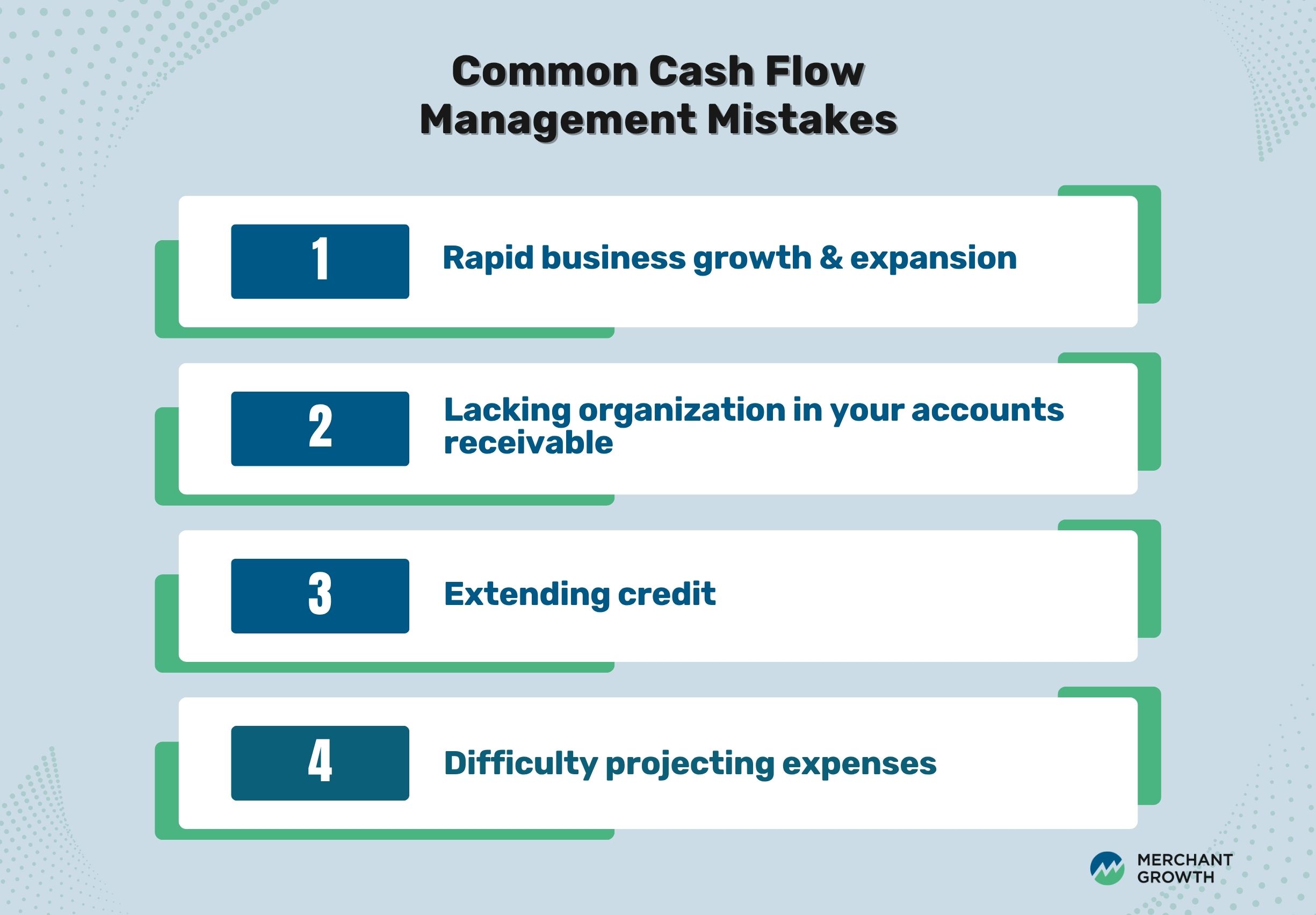 Common Cash Flow Management Mistakes

1 Rapid business growth & expansion

2 Lacking organization in your accounts receivable

3 Extending credit

4 Difficulty projecting expenses

MERCHANT GROWTH